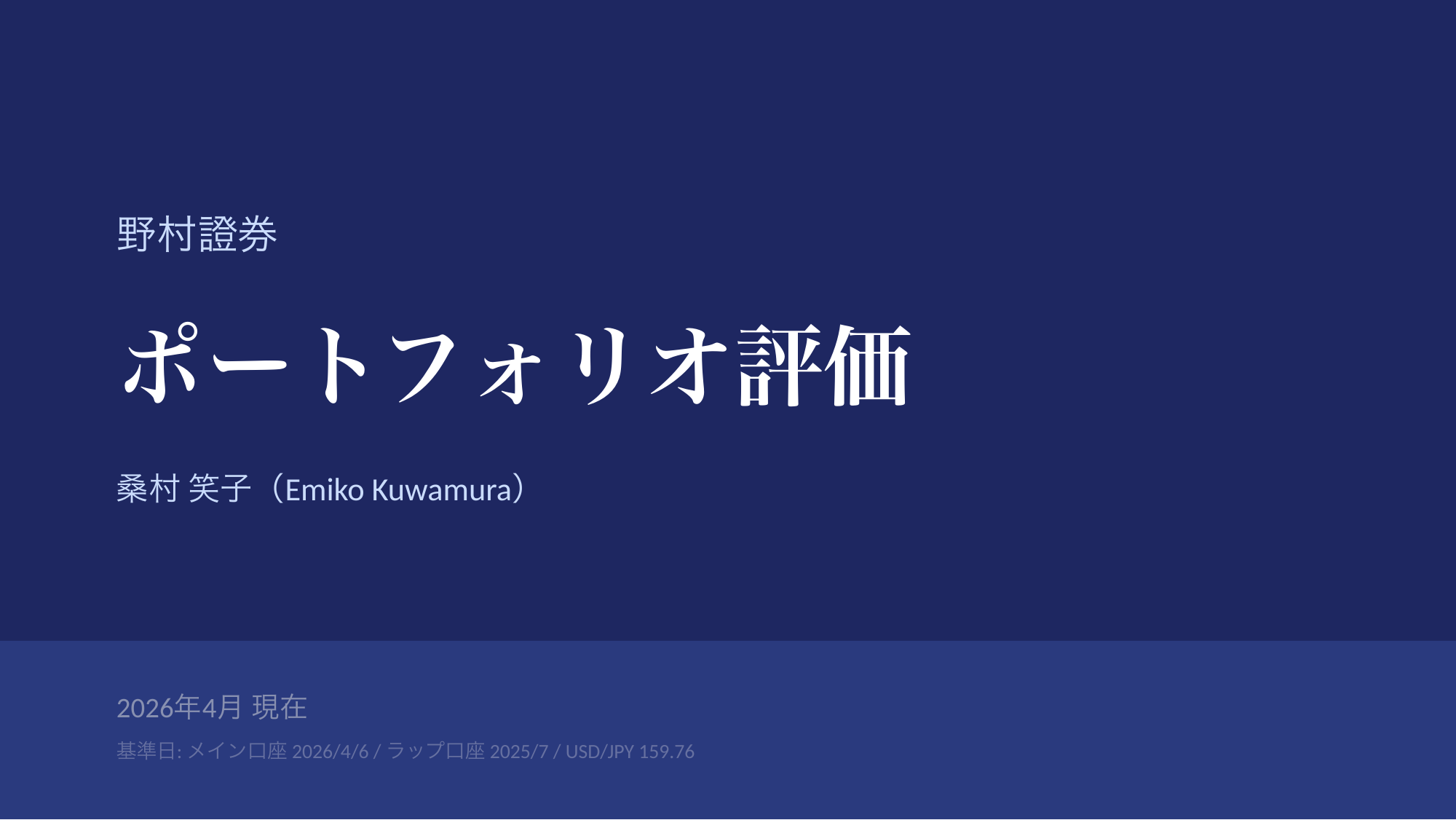 野村證券

ポートフォリオ評価

桑村 笑子（Emiko Kuwamura）

2026年4月 現在

基準日: メイン口座 2026/4/6 / ラップ口座 2025/7 / USD/JPY 159.76